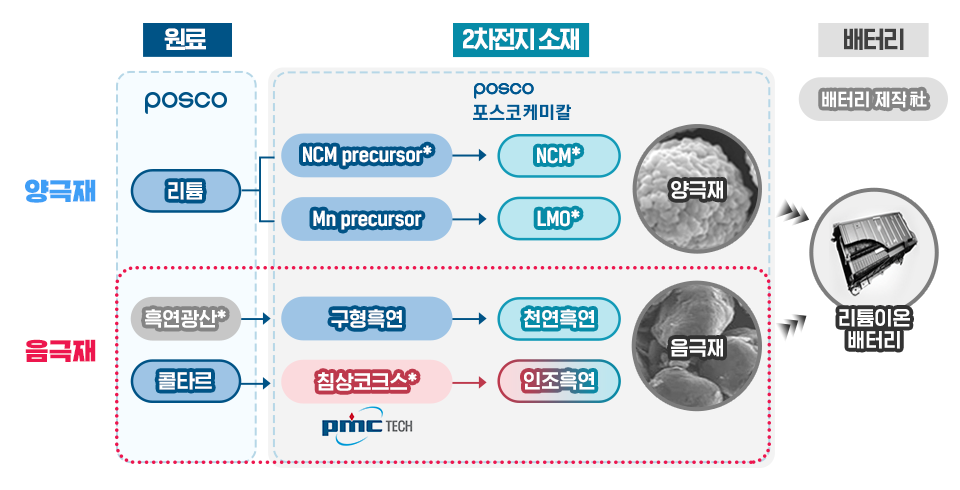 원료

2차전지 소재

배터리

posco

posco
포스코케미칼

배터리 제작 社

양극재

리튬

NCM precursor*

NCM*

Mn precursor

LMO*

양극재

음극재

흑연광산*

구형흑연

천연흑연

콜타르

침상코크스*

인조흑연

음극재

pmc TECH

리튬이온
배터리